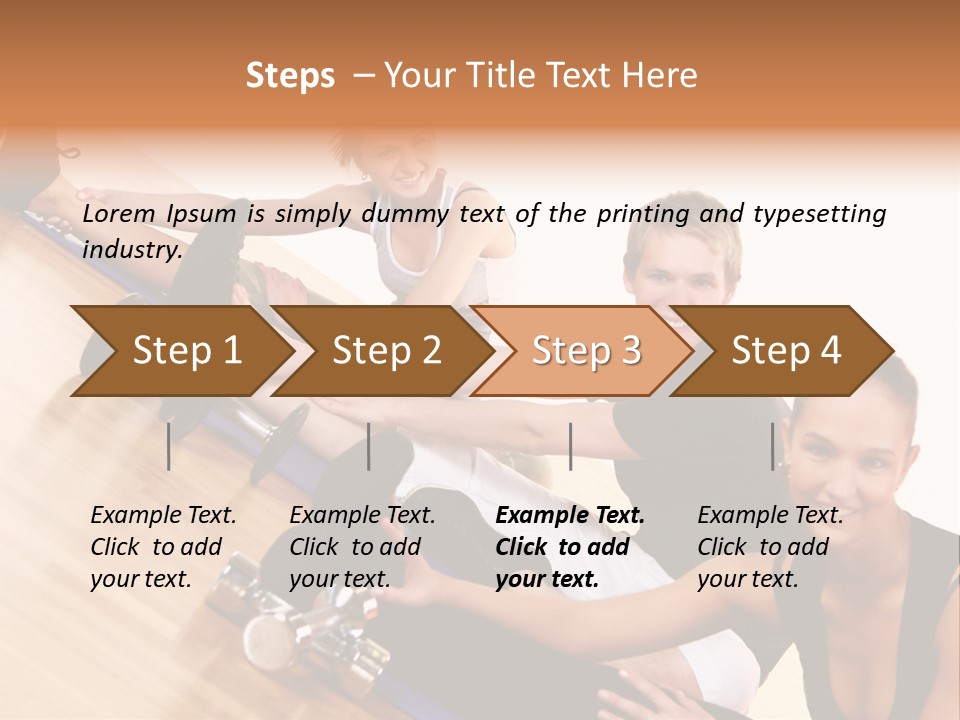 Steps – Your Title Text Here

Lorem Ipsum is simply dummy text of the printing and typesetting industry.

Step 1

Step 2

Step 3

Step 4

Example Text. Click to add your text.

Example Text. Click to add your text.

Example Text. Click to add your text.

Example Text. Click to add your text.